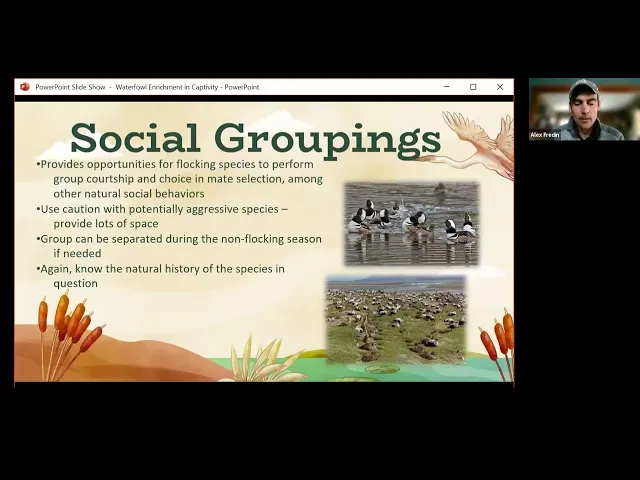 PowerPoint Slide Show - Waterfowl Enrichment in Captivity - PowerPoint

Social Groupings

•Provides opportunities for flocking species to perform group courtship and choice in mate selection, among other natural social behaviors
•Use caution with potentially aggressive species – provide lots of space
•Group can be separated during the non-flocking season if needed
•Again, know the natural history of the species in question

Alex Fredin